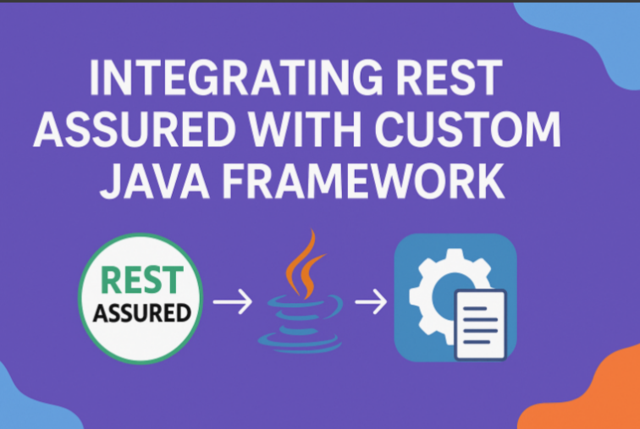 INTEGRATING REST ASSURED WITH CUSTOM JAVA FRAMEWORK

REST
ASSURED